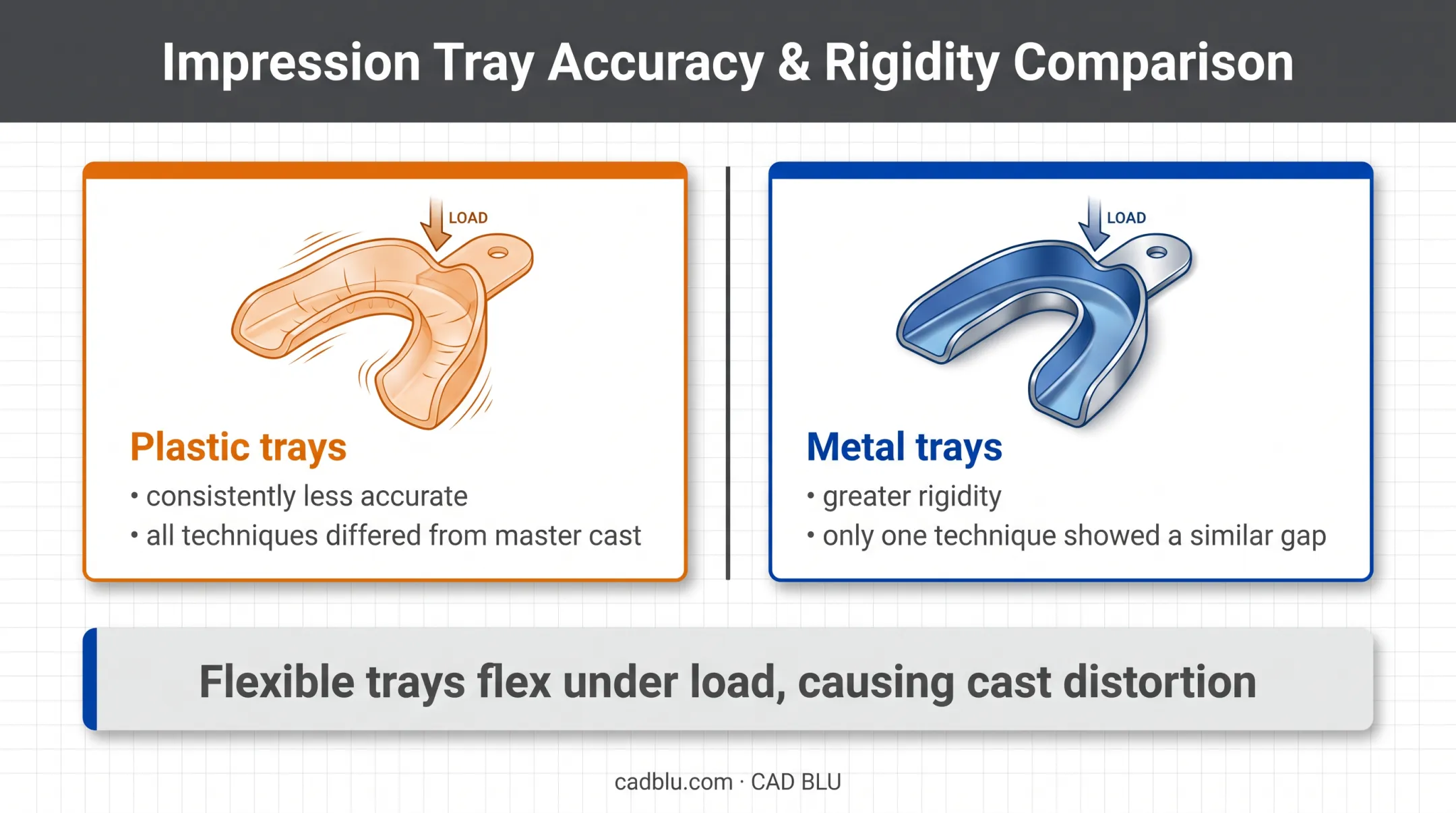 Impression Tray Accuracy & Rigidity Comparison

LOAD

Plastic trays

• consistently less accurate
• all techniques differed from master cast

LOAD

Metal trays

• greater rigidity
• only one technique showed a similar gap

Flexible trays flex under load, causing cast distortion

cadblu.com · CAD BLU